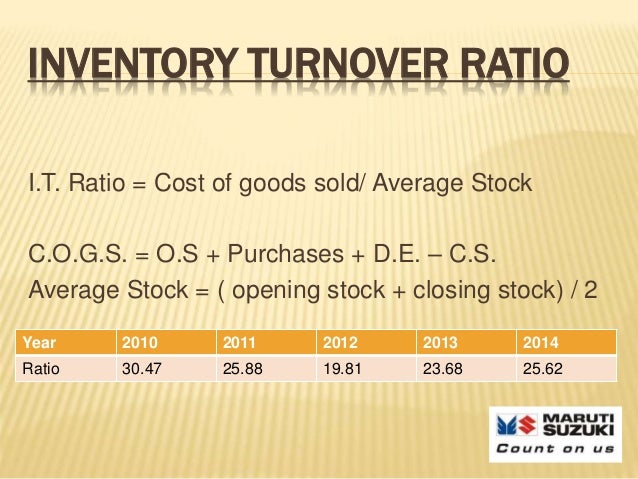 INVENTORY TURNOVER RATIO

I.T. Ratio = Cost of goods sold/ Average Stock

C.O.G.S. = O.S + Purchases + D.E. – C.S.
Average Stock = ( opening stock + closing stock) / 2

| Year | 2010 | 2011 | 2012 | 2013 | 2014 |
|---|---|---|---|---|---|
| Ratio | 30.47 | 25.88 | 19.81 | 23.68 | 25.62 |

MARUTI SUZUKI
Count on us